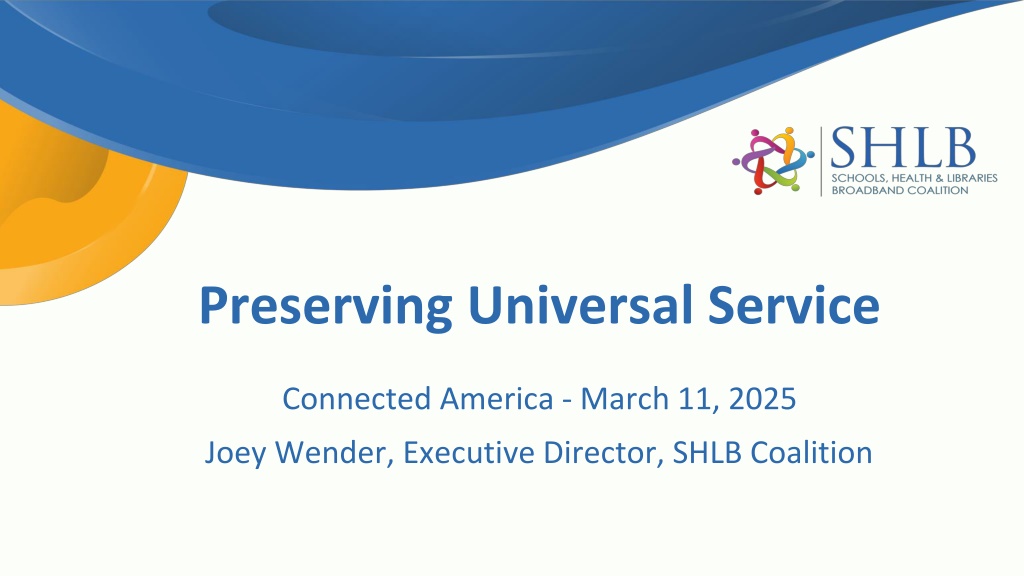 SHLB
SCHOOLS, HEALTH & LIBRARIES BROADBAND COALITION

Preserving Universal Service

Connected America - March 11, 2025

Joey Wender, Executive Director, SHLB Coalition